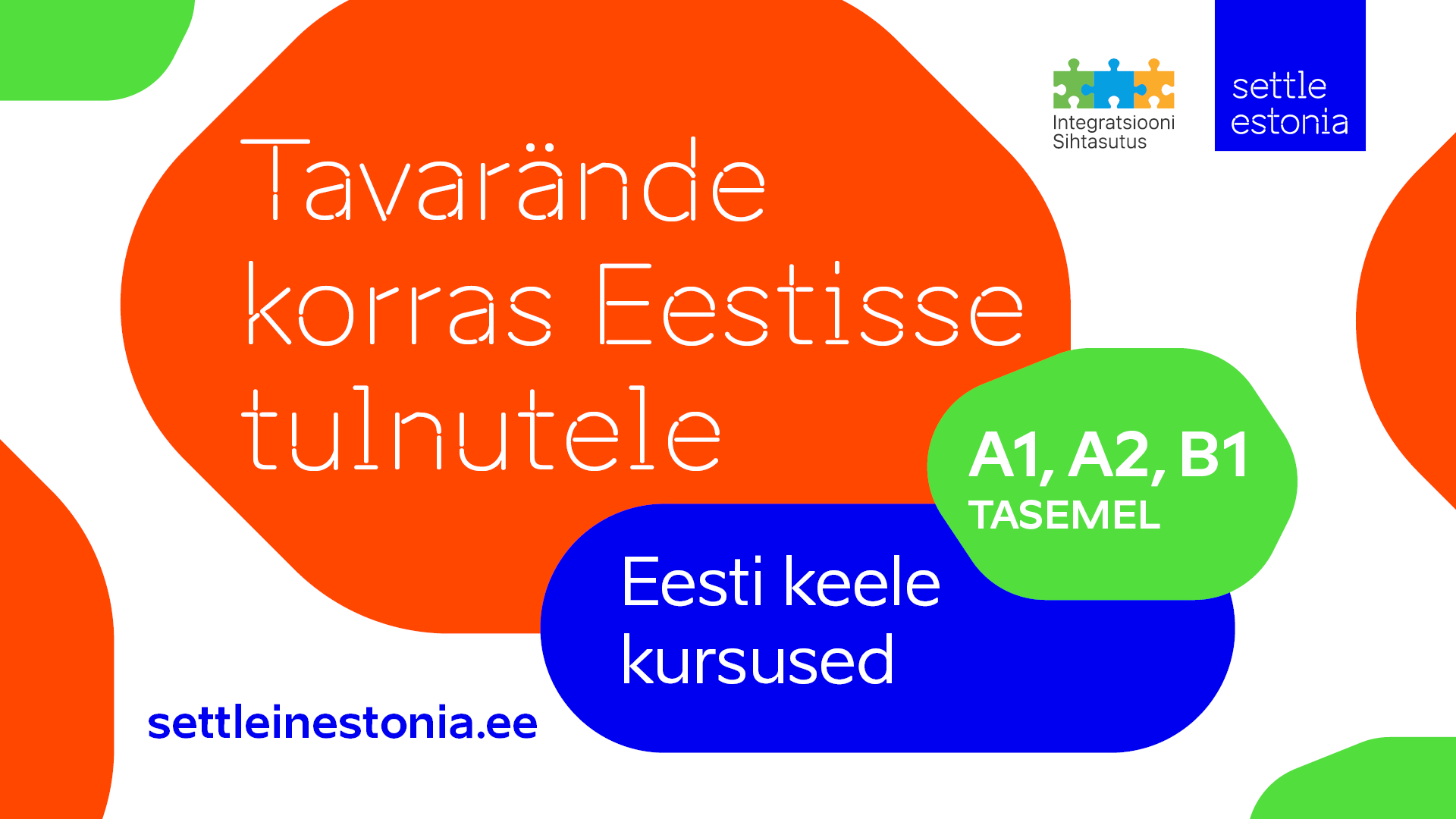 Integratsiooni Sihtasutus

settle estonia

Tavarände korras Eestisse tulnutele

A1, A2, B1
TASEMEL

Eesti keele kursused

settleinestonia.ee